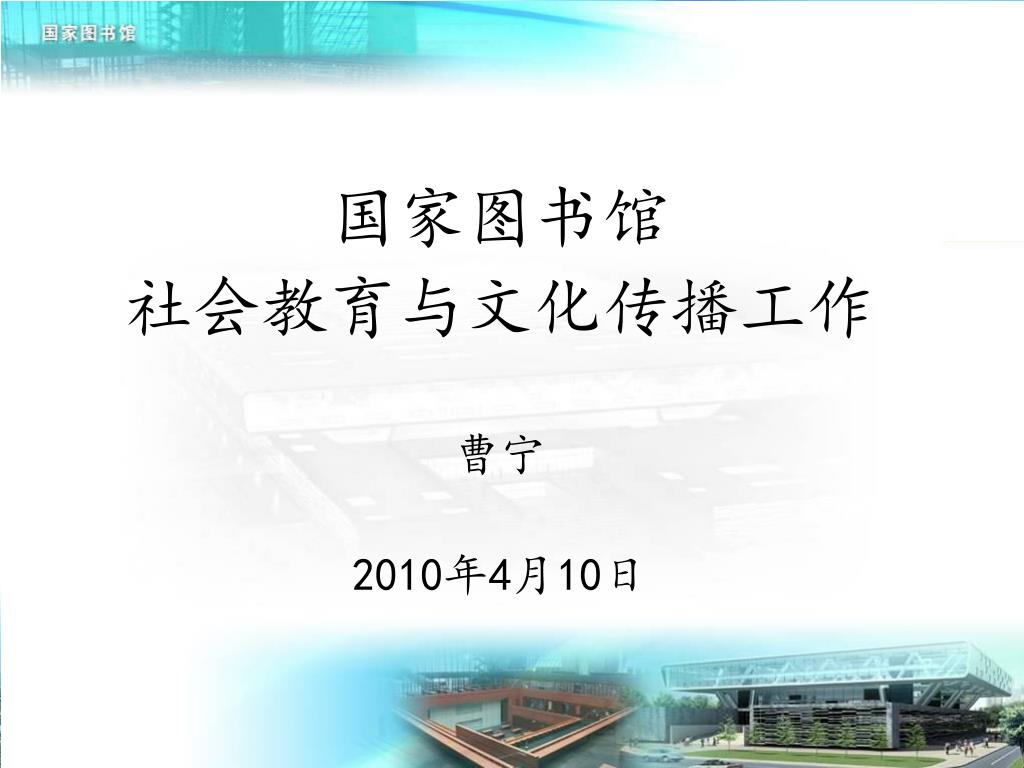 国家图书馆

国家图书馆
社会教育与文化传播工作

曹宁

2010年4月10日